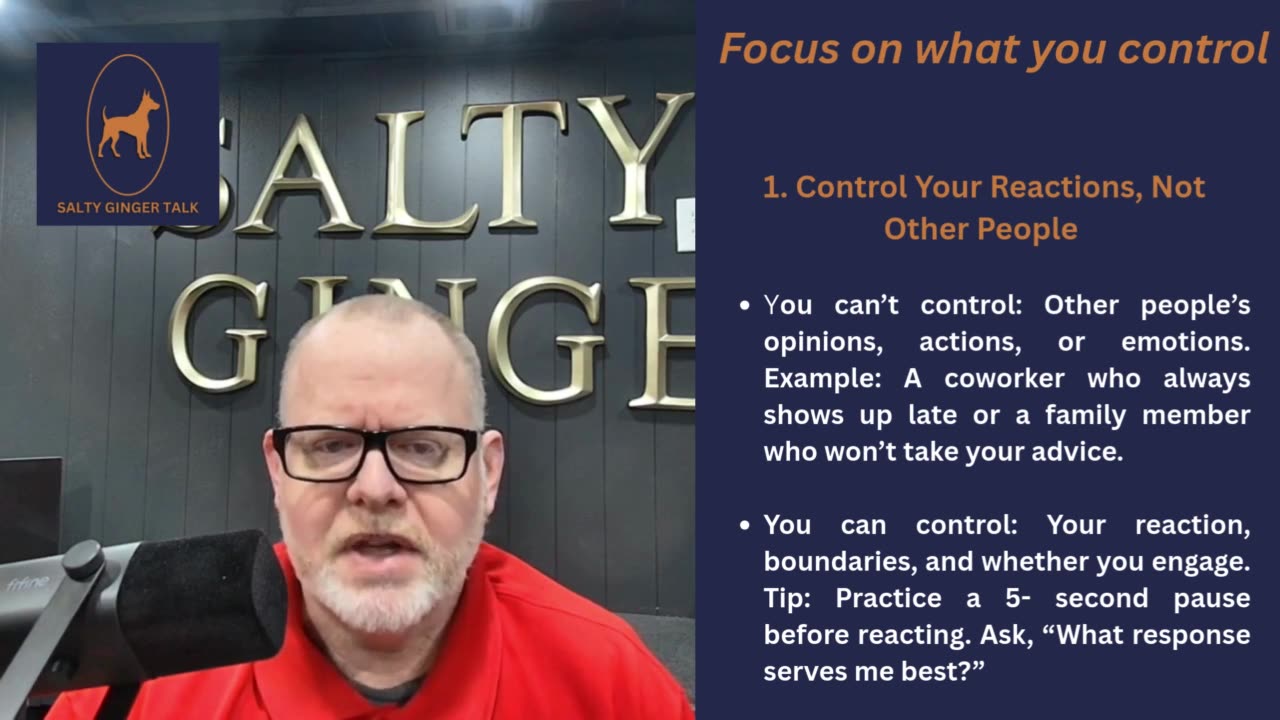 SALTY GINGER TALK

SALTY
GINGE

fifine

Focus on what you control

1. Control Your Reactions, Not Other People

• You can't control: Other people's opinions, actions, or emotions. Example: A coworker who always shows up late or a family member who won't take your advice.

• You can control: Your reaction, boundaries, and whether you engage. Tip: Practice a 5- second pause before reacting. Ask, "What response serves me best?"